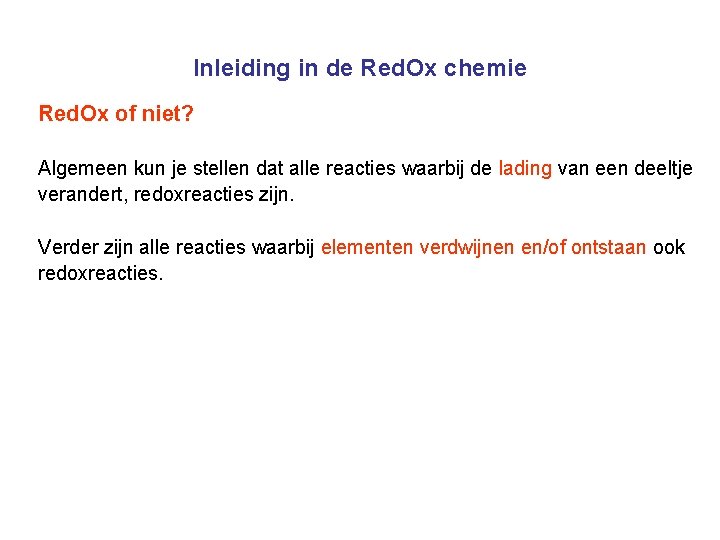 Inleiding in de RedOx chemie

RedOx of niet?

Algemeen kun je stellen dat alle reacties waarbij de lading van een deeltje verandert, redoxreacties zijn.

Verder zijn alle reacties waarbij elementen verdwijnen en/of ontstaan ook redoxreacties.